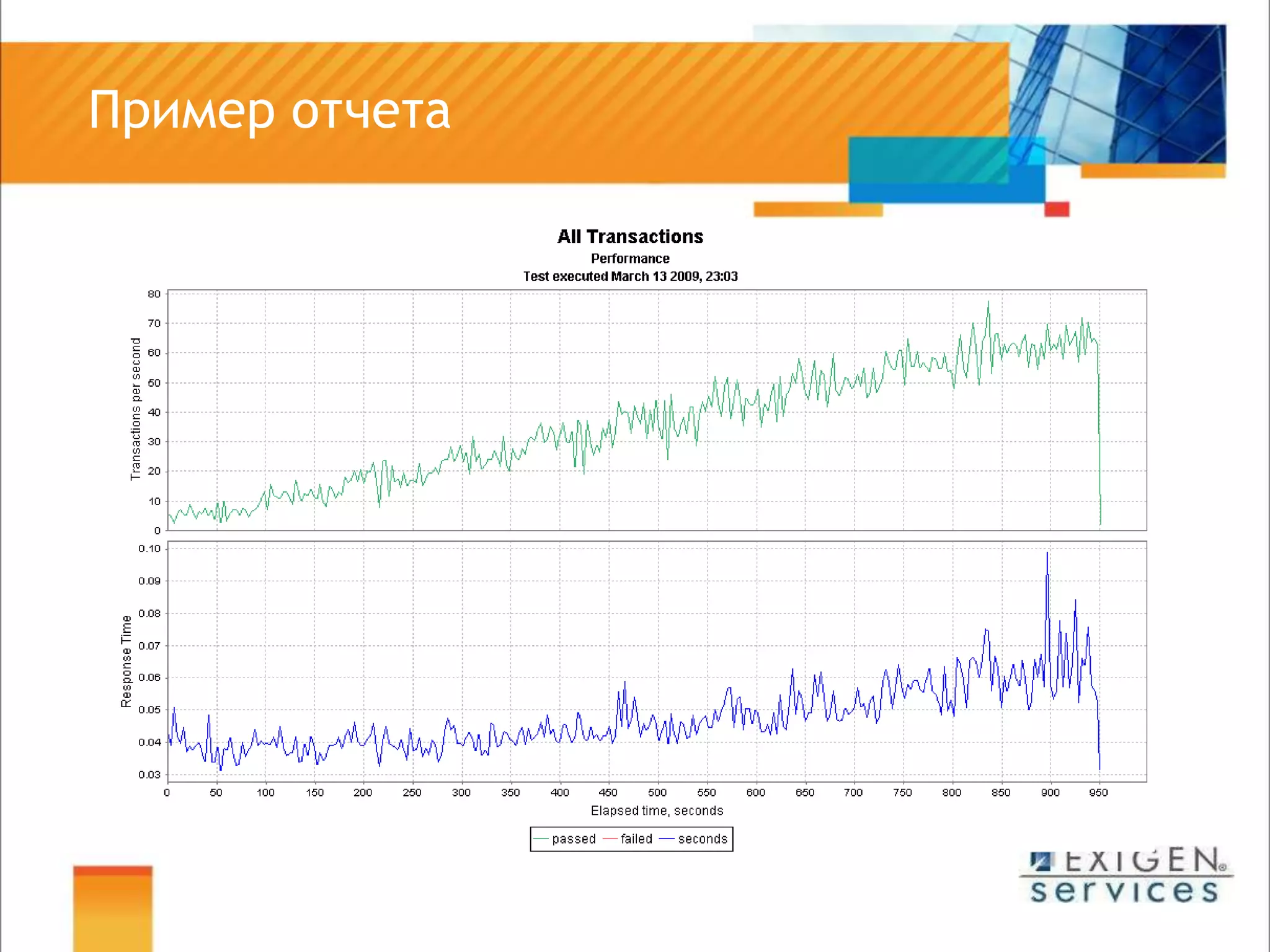 Пример отчета

All Transactions
Performance
Test executed March 13 2009, 23:03

Transactions per second
80
70
60
50
40
30
20
10
0

Response Time
0.10
0.09
0.08
0.07
0.06
0.05
0.04
0.03

0 50 100 150 200 250 300 350 400 450 500 550 600 650 700 750 800 850 900 950
Elapsed time, seconds

passed failed seconds

EXIGEN® services